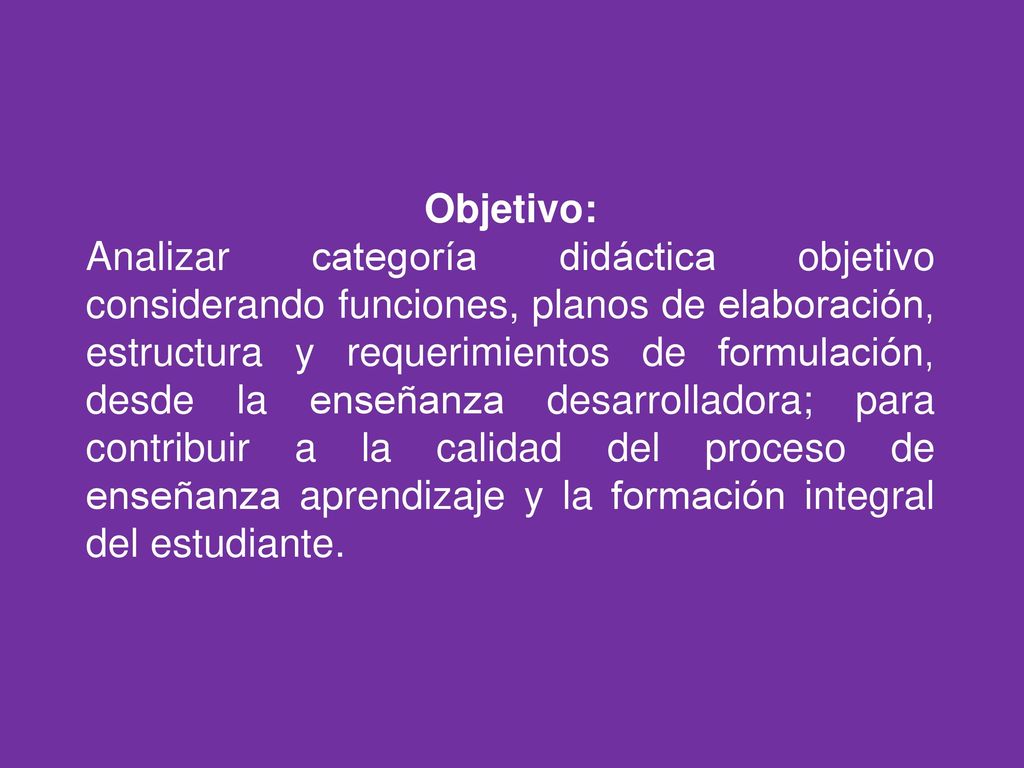 Objetivo:

Analizar categoría didáctica objetivo considerando funciones, planos de elaboración, estructura y requerimientos de formulación, desde la enseñanza desarrolladora; para contribuir a la calidad del proceso de enseñanza aprendizaje y la formación integral del estudiante.